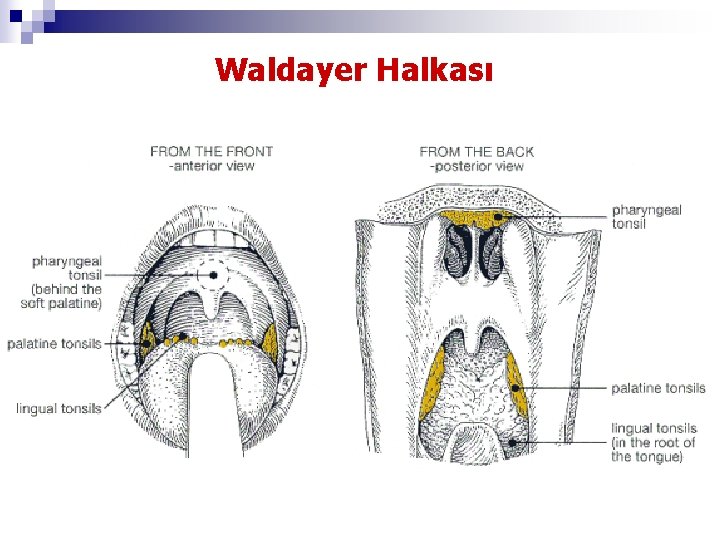 Waldayer Halkası

FROM THE FRONT
-anterior view

pharyngeal tonsil (behind the soft palatine)

palatine tonsils

lingual tonsils

FROM THE BACK
-posterior view

pharyngeal tonsil

palatine tonsils

lingual tonsils (in the root of the tongue)